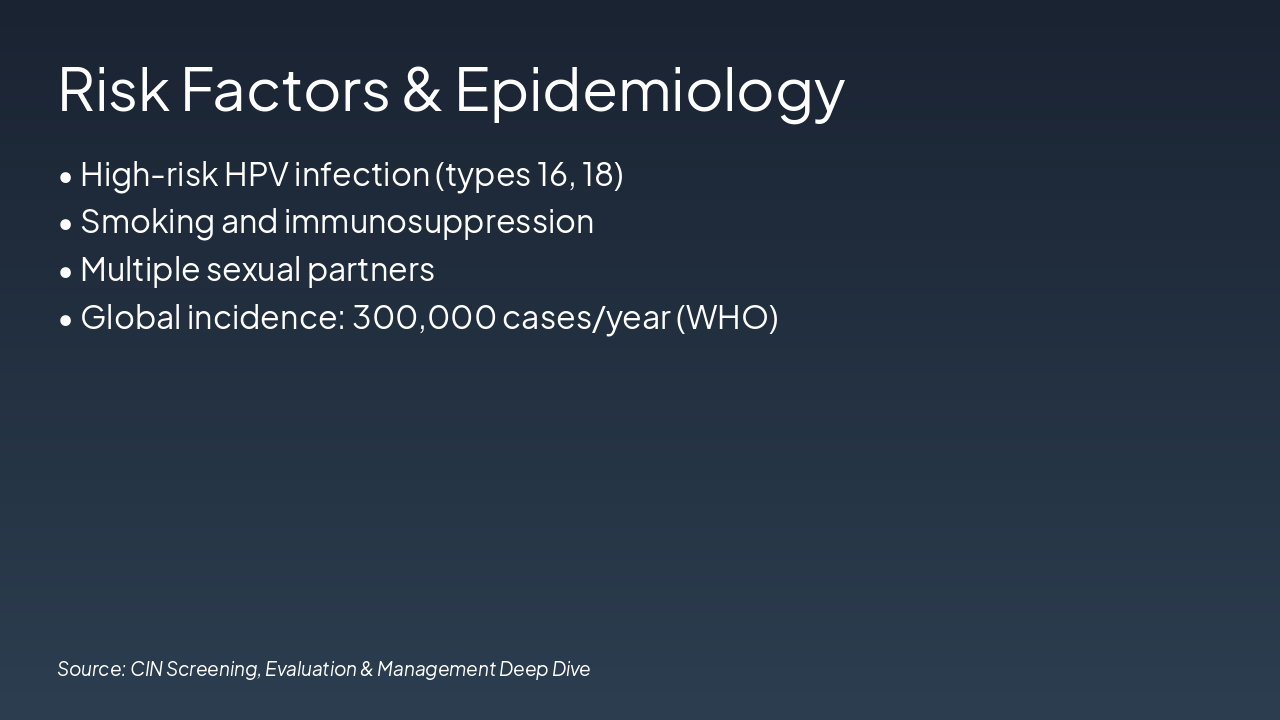 Risk Factors & Epidemiology

• High-risk HPV infection (types 16, 18)
• Smoking and immunosuppression
• Multiple sexual partners
• Global incidence: 300,000 cases/year (WHO)

Source: CIN Screening, Evaluation & Management Deep Dive